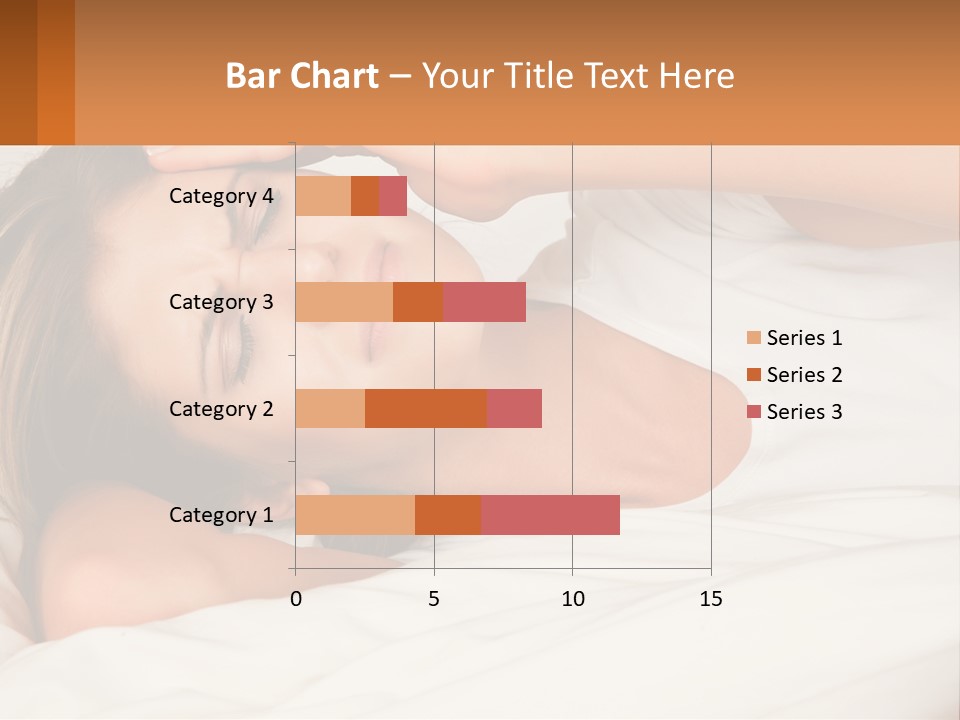 Bar Chart – Your Title Text Here

Category 4
Category 3
Category 2
Category 1

0
5
10
15

Series 1
Series 2
Series 3